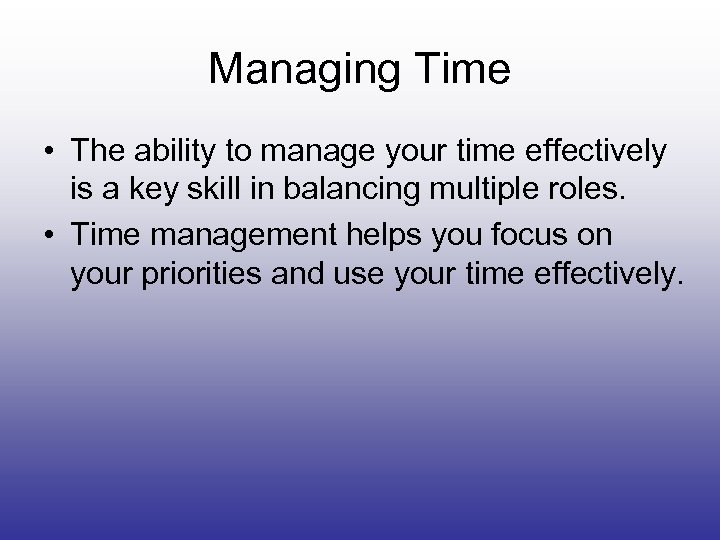 Managing Time

• The ability to manage your time effectively is a key skill in balancing multiple roles.
• Time management helps you focus on your priorities and use your time effectively.